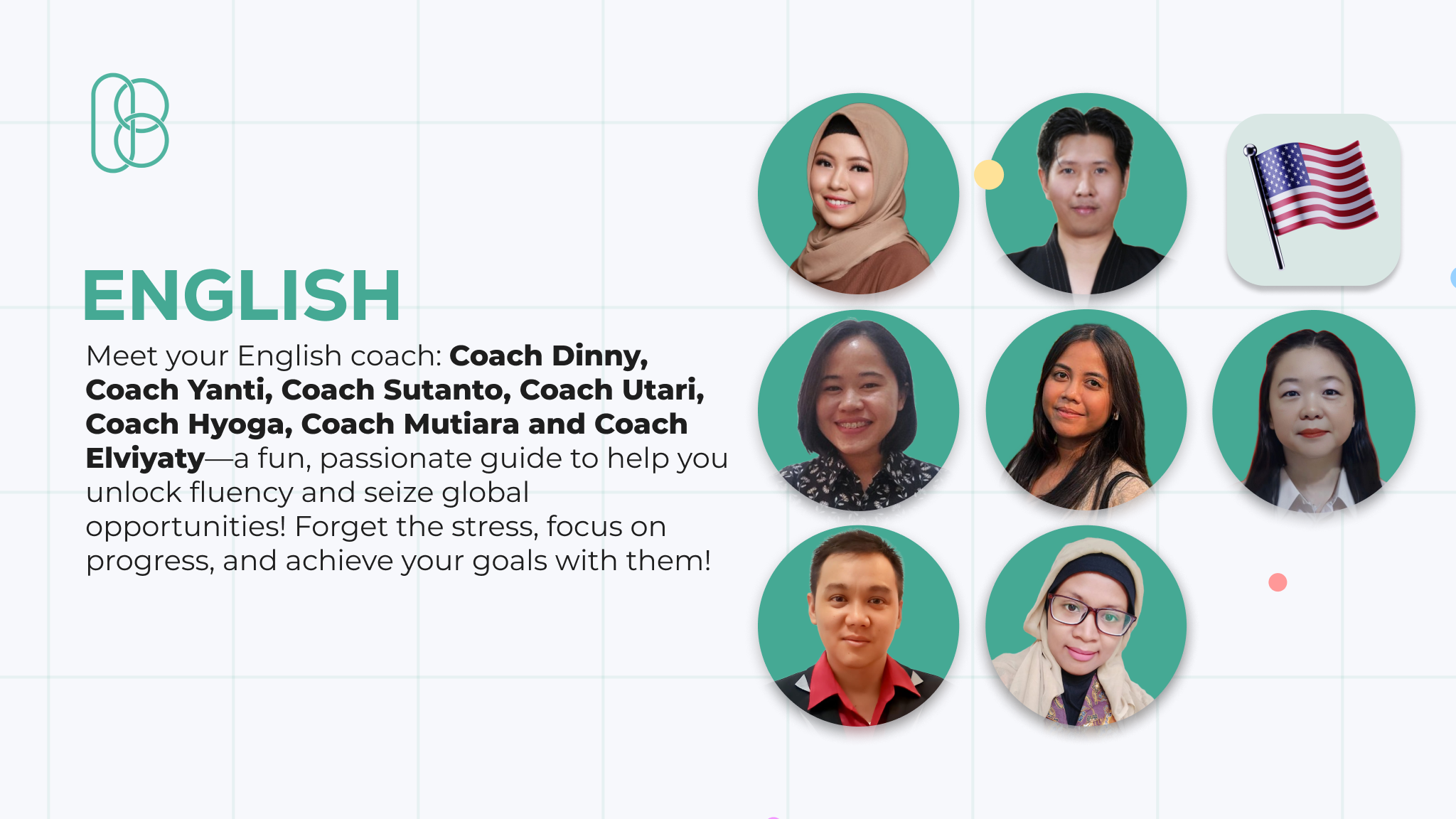 ENGLISH

Meet your English coach: Coach Dinny, Coach Yanti, Coach Sutanto, Coach Utari, Coach Hyoga, Coach Mutiara and Coach Elviyaty—a fun, passionate guide to help you unlock fluency and seize global opportunities! Forget the stress, focus on progress, and achieve your goals with them!